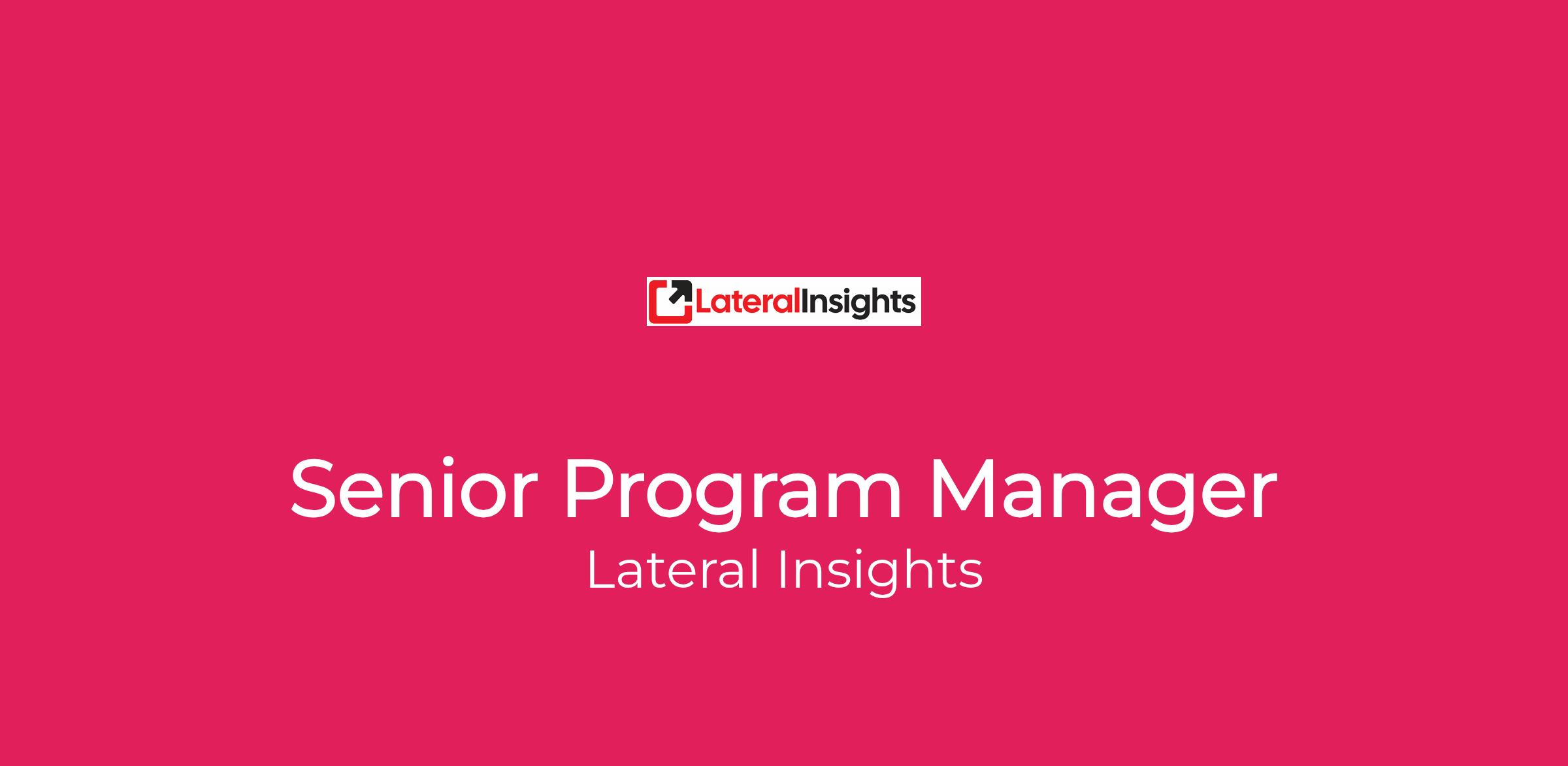 LateralInsights

Senior Program Manager
Lateral Insights